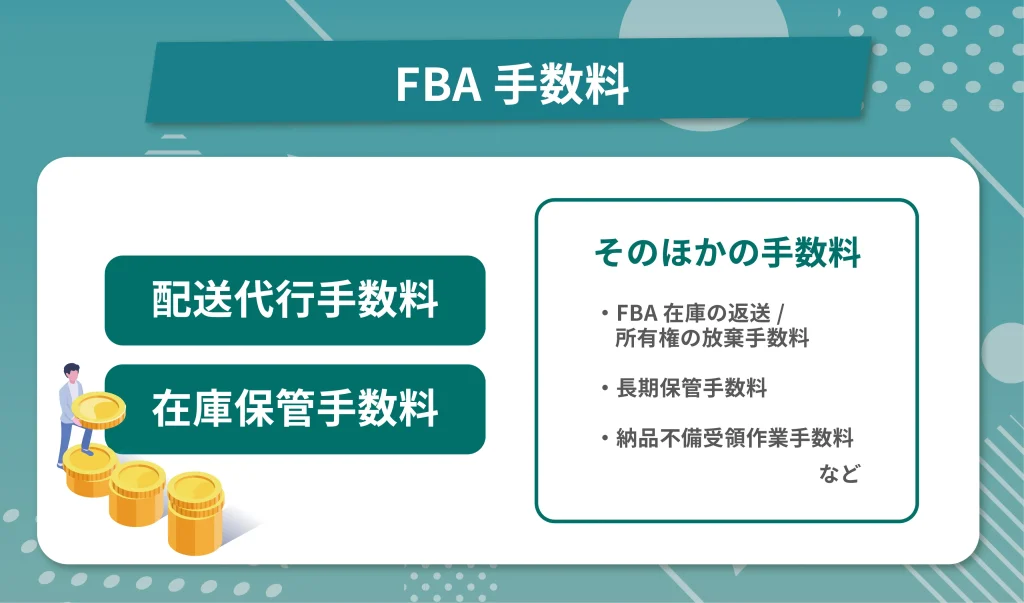 FBA 手数料

配送代行手数料

在庫保管手数料

そのほかの手数料

・FBA 在庫の返送 / 所有権の放棄手数料

・長期保管手数料

・納品不備受領作業手数料

など